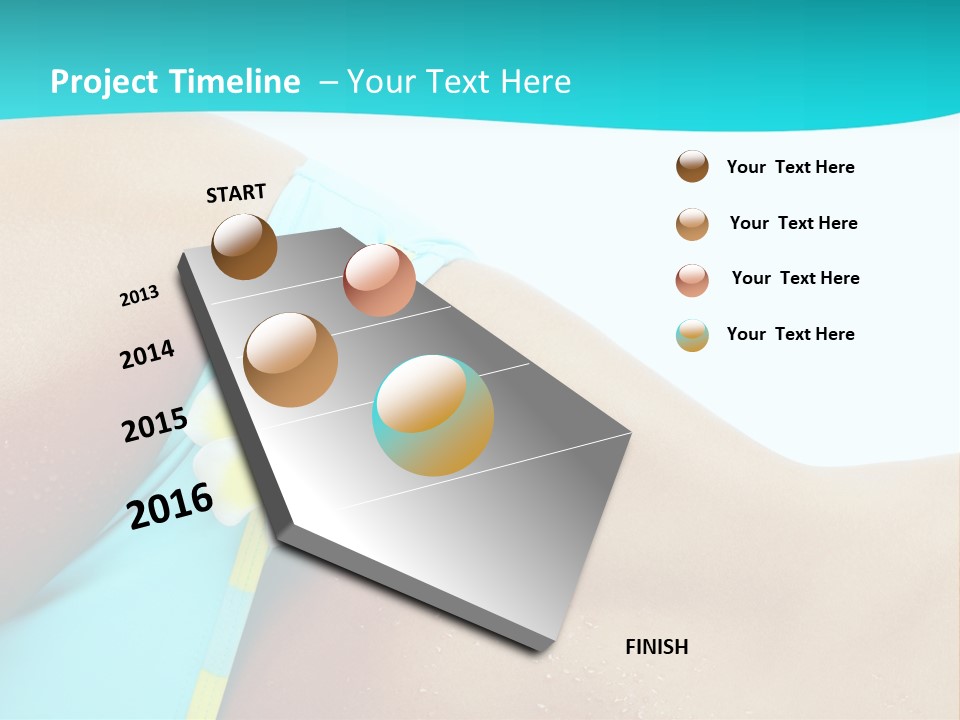 Project Timeline – Your Text Here

START

2013

2014

2015

2016

FINISH

Your Text Here

Your Text Here

Your Text Here

Your Text Here